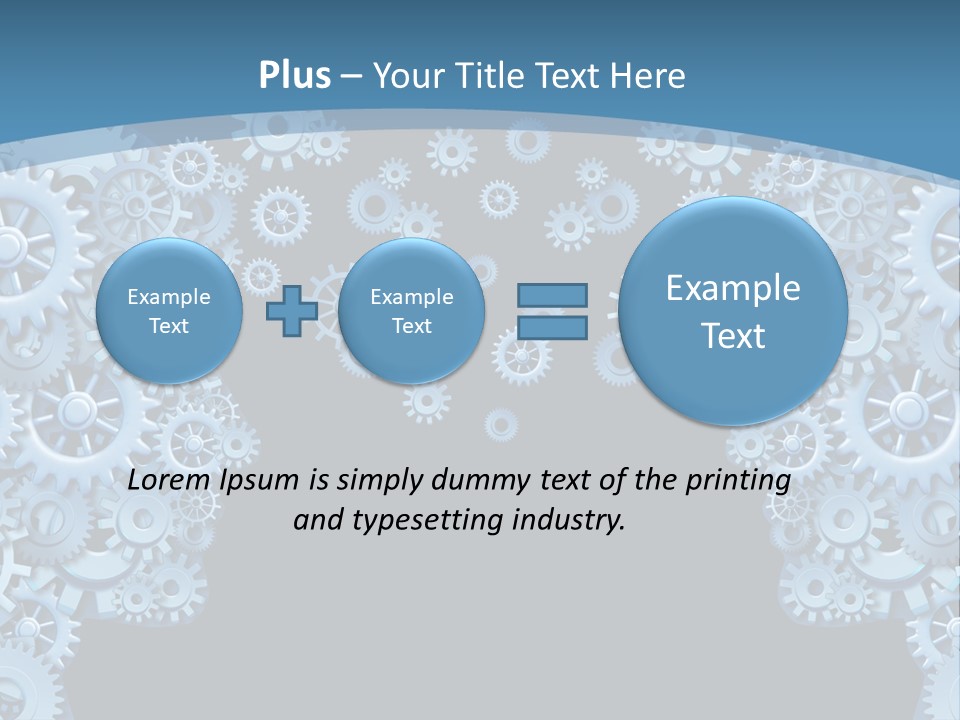 Plus – Your Title Text Here

Example Text

Example Text

Example Text

Lorem Ipsum is simply dummy text of the printing and typesetting industry.